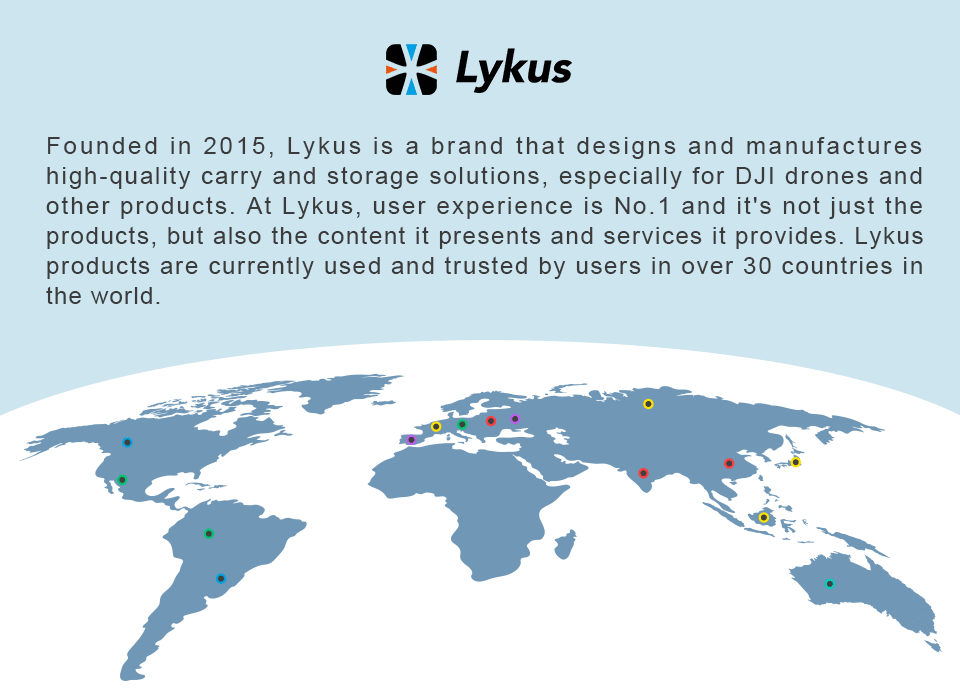 Lykus

Founded in 2015, Lykus is a brand that designs and manufactures high-quality carry and storage solutions, especially for DJI drones and other products. At Lykus, user experience is No.1 and it's not just the products, but also the content it presents and services it provides. Lykus products are currently used and trusted by users in over 30 countries in the world.